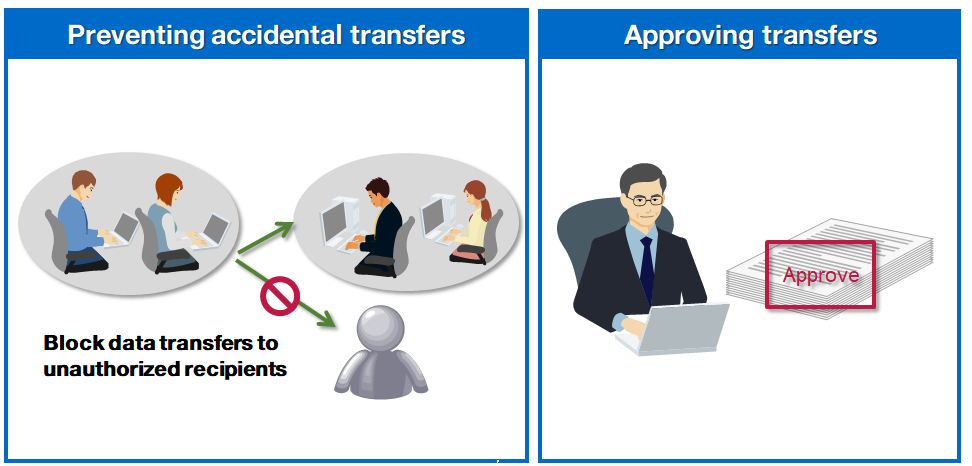 Preventing accidental transfers

Block data transfers to unauthorized recipients

Approving transfers

Approve